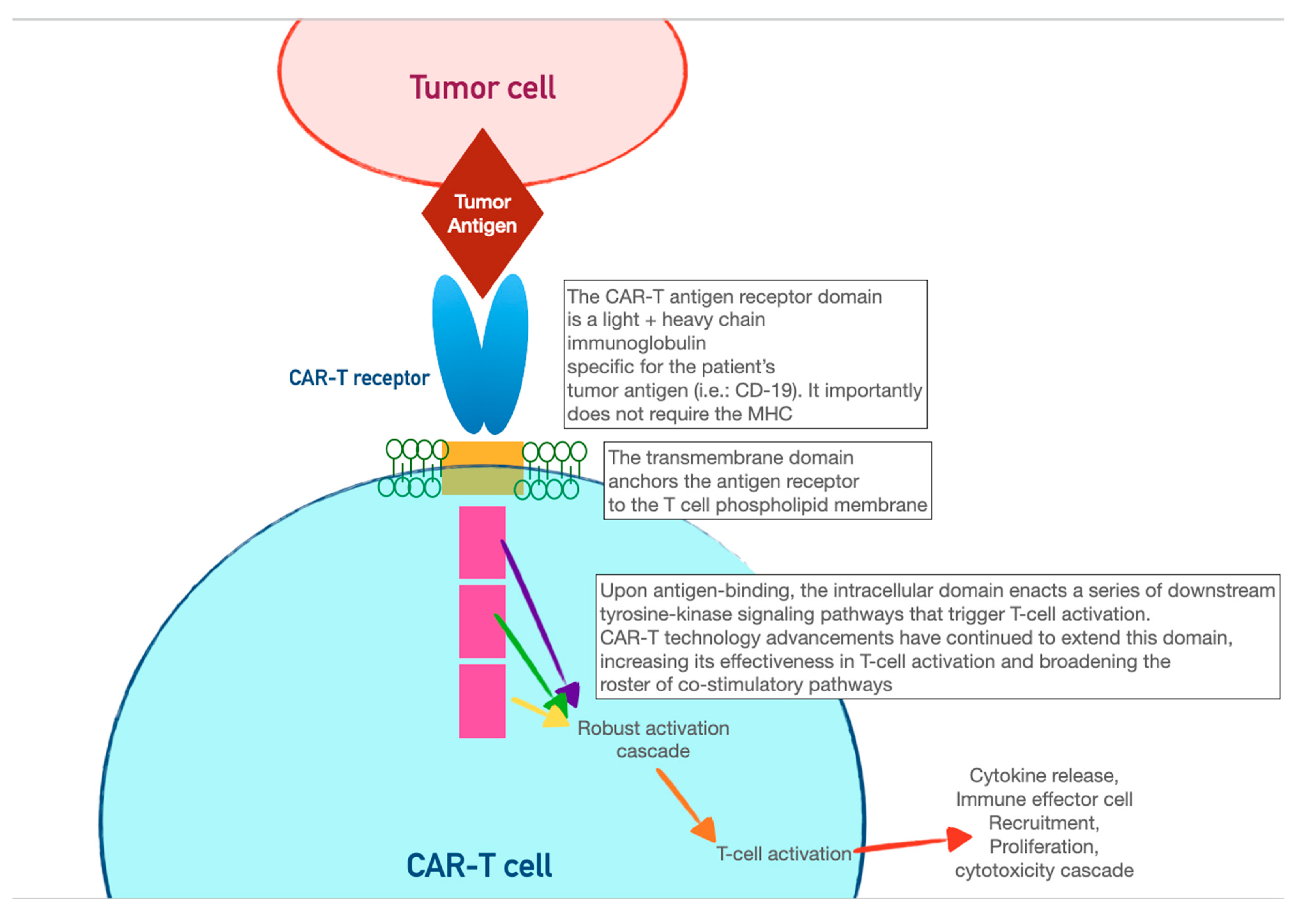 Tumor cell

Tumor Antigen

CAR-T receptor

The CAR-T antigen receptor domain is a light + heavy chain immunoglobulin specific for the patient's tumor antigen (i.e.: CD-19). It importantly does not require the MHC

The transmembrane domain anchors the antigen receptor to the T cell phospholipid membrane

Upon antigen-binding, the intracellular domain enacts a series of downstream tyrosine-kinase signaling pathways that trigger T-cell activation.
CAR-T technology advancements have continued to extend this domain, increasing its effectiveness in T-cell activation and broadening the roster of co-stimulatory pathways

Robust activation cascade

T-cell activation

Cytokine release, Immune effector cell Recruitment, Proliferation, cytotoxicity cascade

CAR-T cell